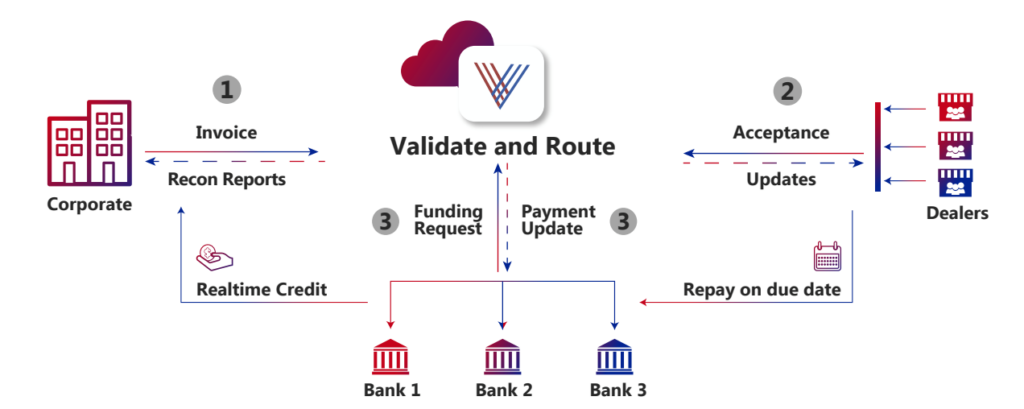 1

Invoice

Recon Reports

Corporate

Validate and Route

2

Acceptance

Updates

Dealers

3

Funding Request

Payment Update

3

Realtime Credit

Repay on due date

Bank 1

Bank 2

Bank 3